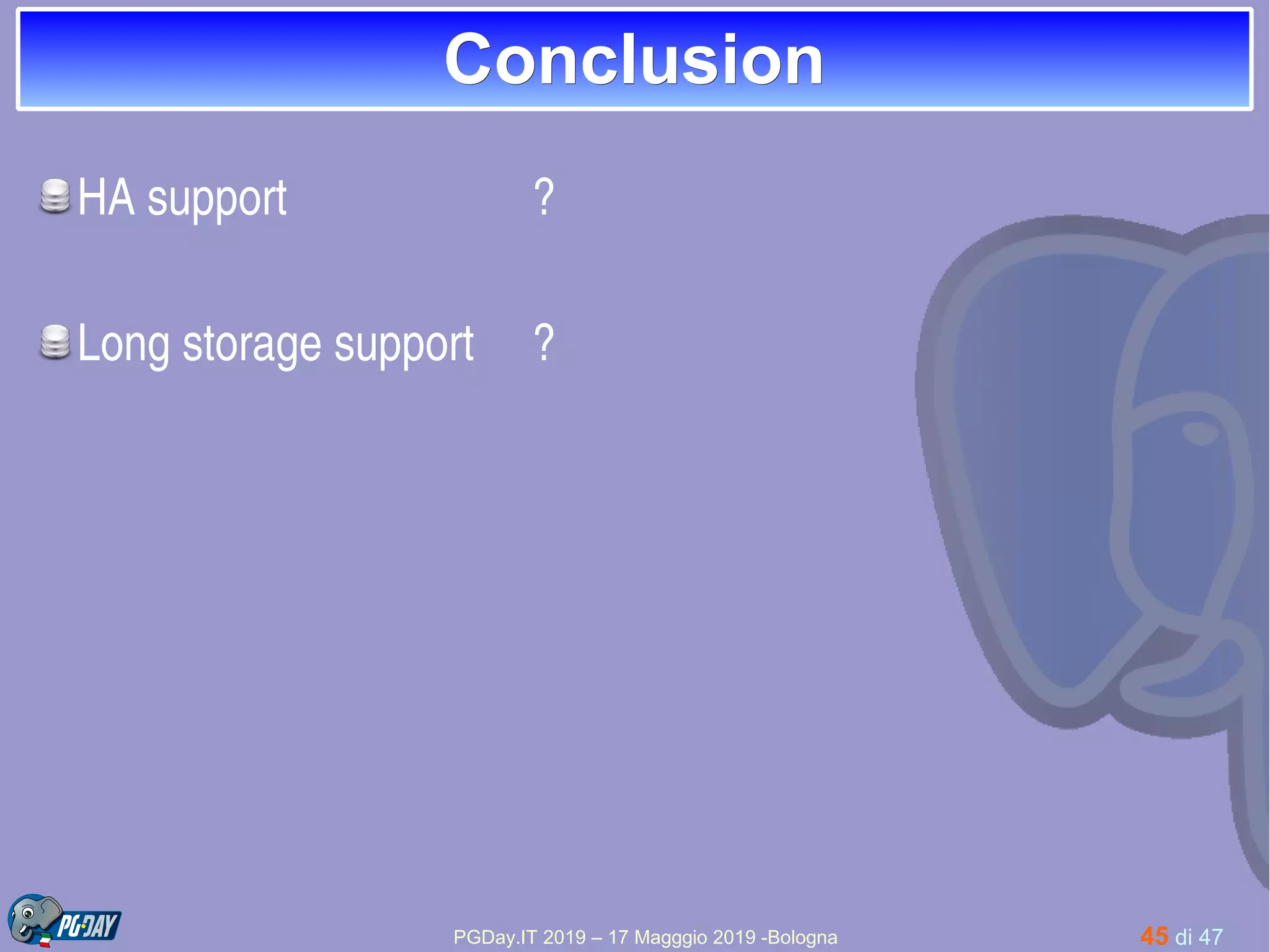 Conclusion

HA support ?

Long storage support ?

PG·DAY

PGDay.IT 2019 – 17 Magggio 2019 -Bologna

45 di 47